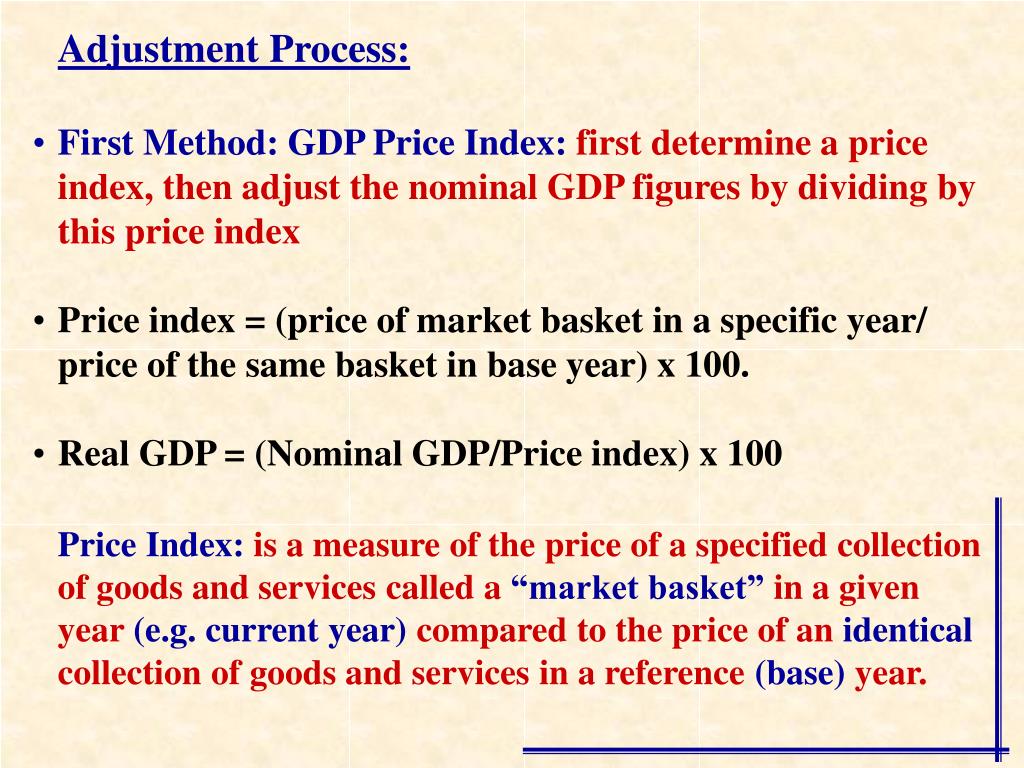 Adjustment Process:

• First Method: GDP Price Index: first determine a price index, then adjust the nominal GDP figures by dividing by this price index

• Price index = (price of market basket in a specific year/ price of the same basket in base year) x 100.

• Real GDP = (Nominal GDP/Price index) x 100

Price Index: is a measure of the price of a specified collection of goods and services called a “market basket” in a given year (e.g. current year) compared to the price of an identical collection of goods and services in a reference (base) year.